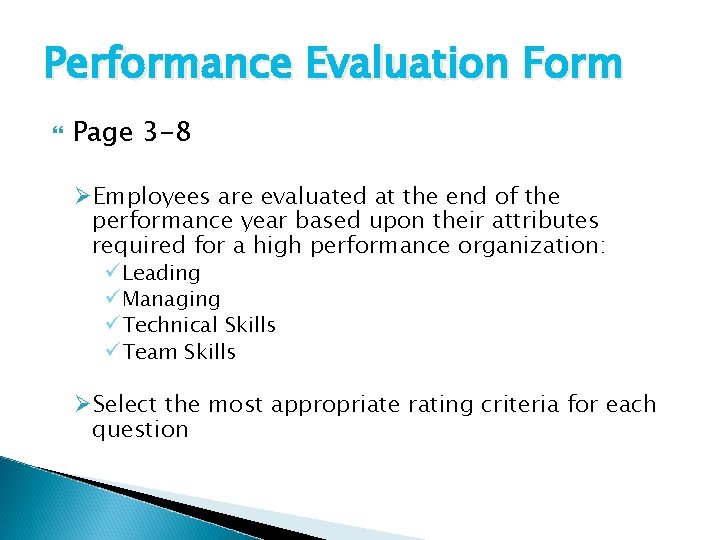 Performance Evaluation Form

Page 3-8

Employees are evaluated at the end of the performance year based upon their attributes required for a high performance organization:

Leading
Managing
Technical Skills
Team Skills

Select the most appropriate rating criteria for each question